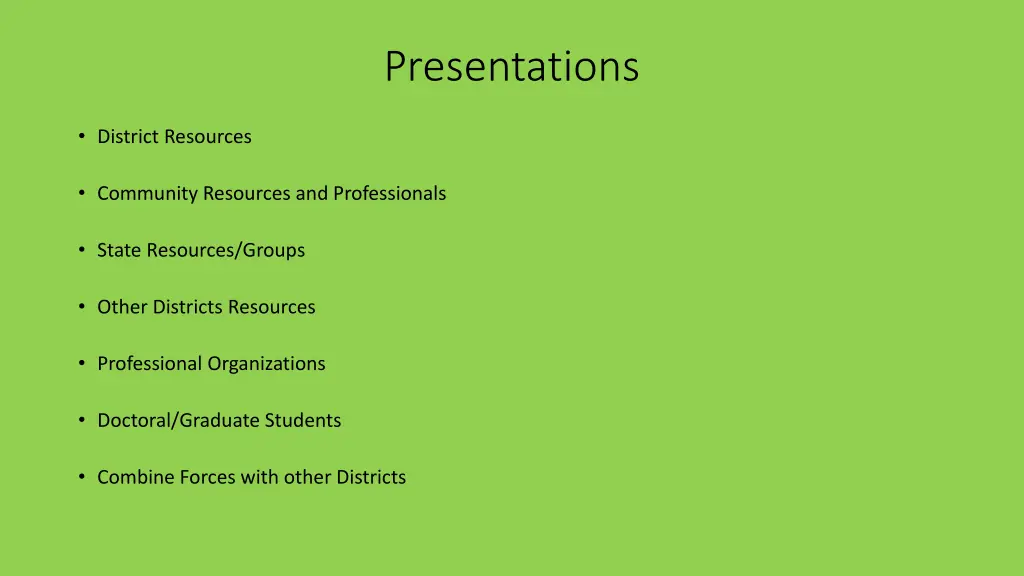 Presentations

• District Resources

• Community Resources and Professionals

• State Resources/Groups

• Other Districts Resources

• Professional Organizations

• Doctoral/Graduate Students

• Combine Forces with other Districts